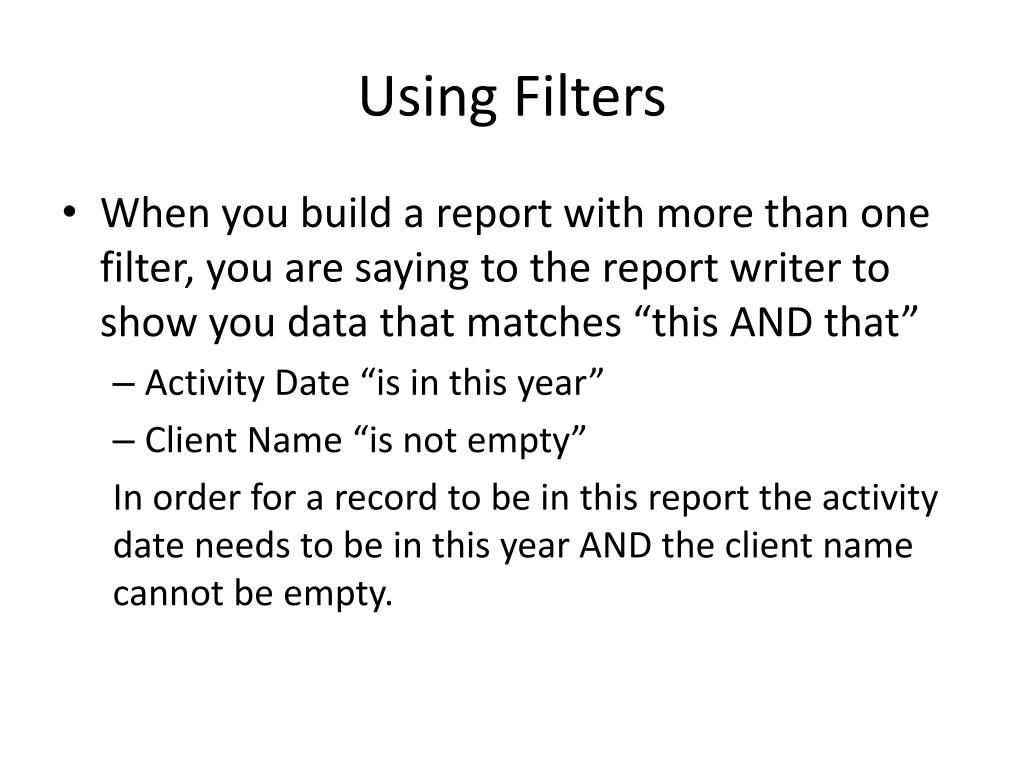 Using Filters

• When you build a report with more than one filter, you are saying to the report writer to show you data that matches “this AND that”

– Activity Date “is in this year”

– Client Name “is not empty”

In order for a record to be in this report the activity date needs to be in this year AND the client name cannot be empty.